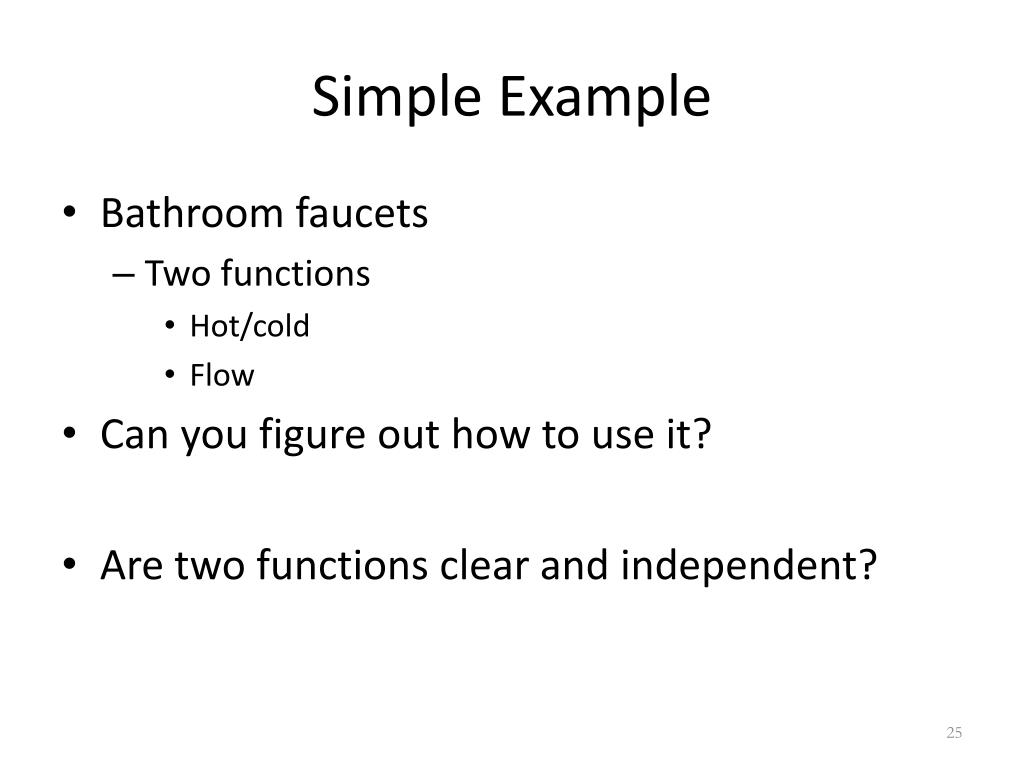 Simple Example

• Bathroom faucets
  – Two functions
    • Hot/cold
    • Flow

• Can you figure out how to use it?

• Are two functions clear and independent?

25